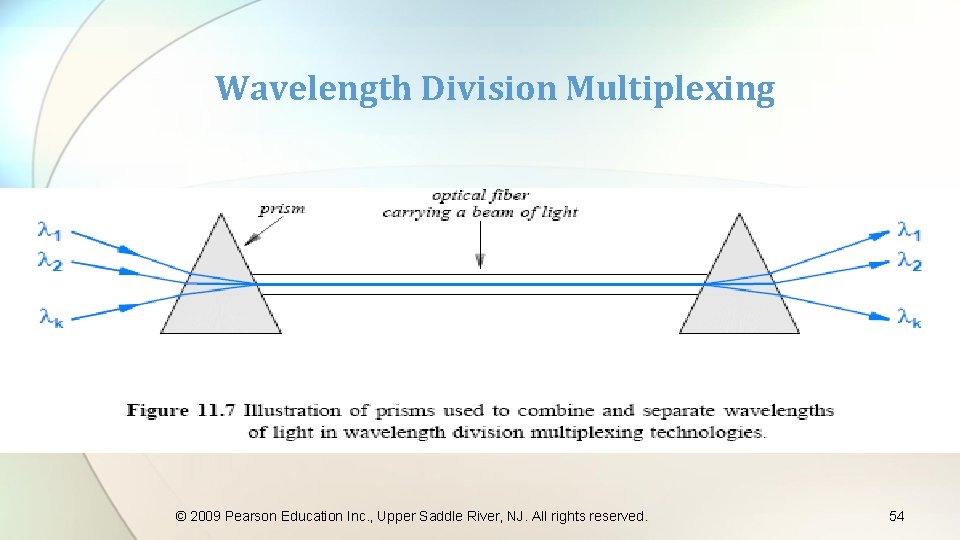 Wavelength Division Multiplexing

prism

optical fiber carrying a beam of light

$\lambda_1$
$\lambda_2$
$\lambda_k$

$\lambda_1$
$\lambda_2$
$\lambda_k$

Figure 11.7 Illustration of prisms used to combine and separate wavelengths of light in wavelength division multiplexing technologies.

© 2009 Pearson Education Inc., Upper Saddle River, NJ. All rights reserved.

54